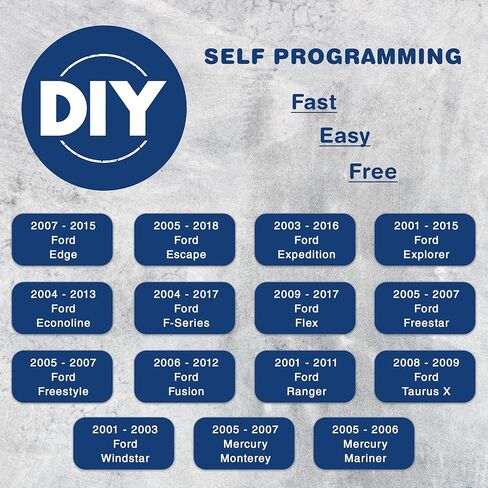 DIY

SELF PROGRAMMING

Fast

Easy

Free

2007 - 2015
Ford
Edge

2005 - 2018
Ford
Escape

2003 - 2016
Ford
Expedition

2001 - 2015
Ford
Explorer

2004 - 2013
Ford
Econoline

2004 - 2017
Ford
F-Series

2009 - 2017
Ford
Flex

2005 - 2007
Ford
Freestar

2005 - 2007
Ford
Freestyle

2006 - 2012
Ford
Fusion

2001 - 2011
Ford
Ranger

2008 - 2009
Ford
Taurus X

2001 - 2003
Ford
Windstar

2005 - 2007
Mercury
Monterey

2005 - 2006
Mercury
Mariner